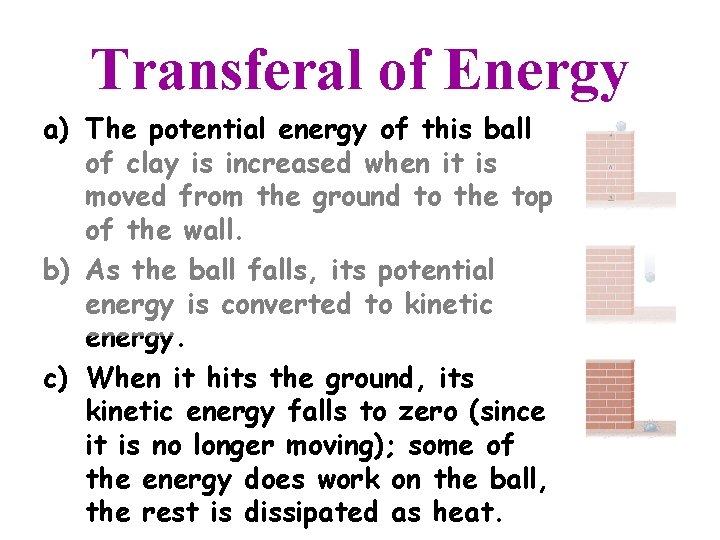 Transferal of Energy

a) The potential energy of this ball of clay is increased when it is moved from the ground to the top of the wall.

b) As the ball falls, its potential energy is converted to kinetic energy.

c) When it hits the ground, its kinetic energy falls to zero (since it is no longer moving); some of the energy does work on the ball, the rest is dissipated as heat.